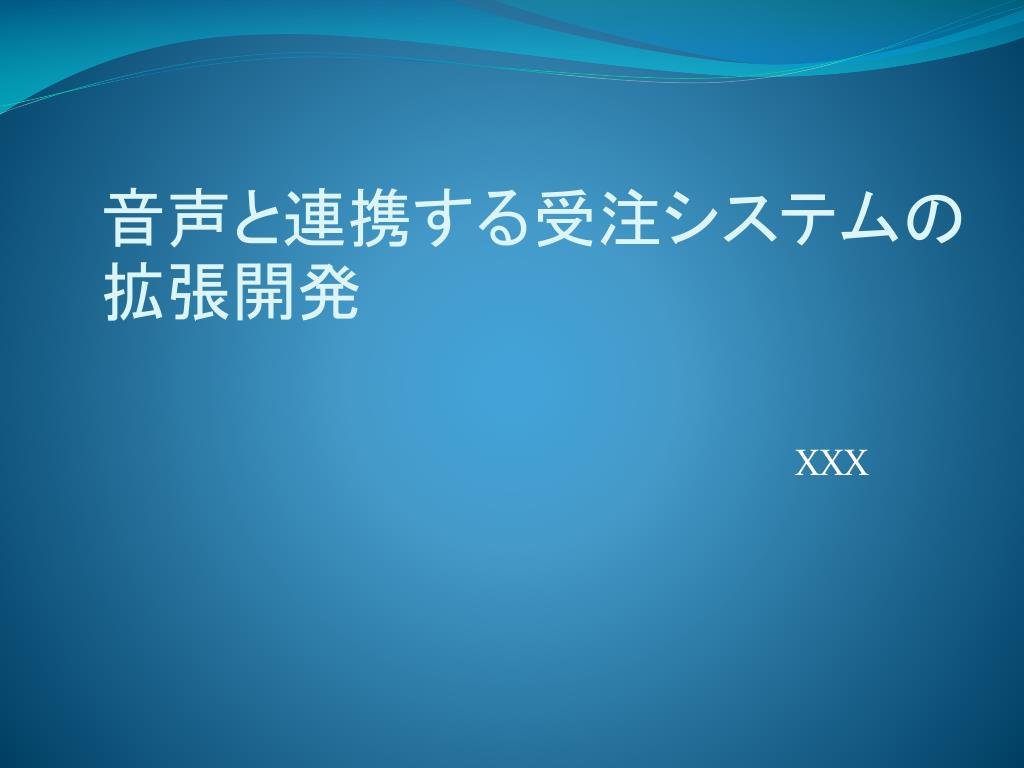 音声と連携する受注システムの拡張開発

XXX